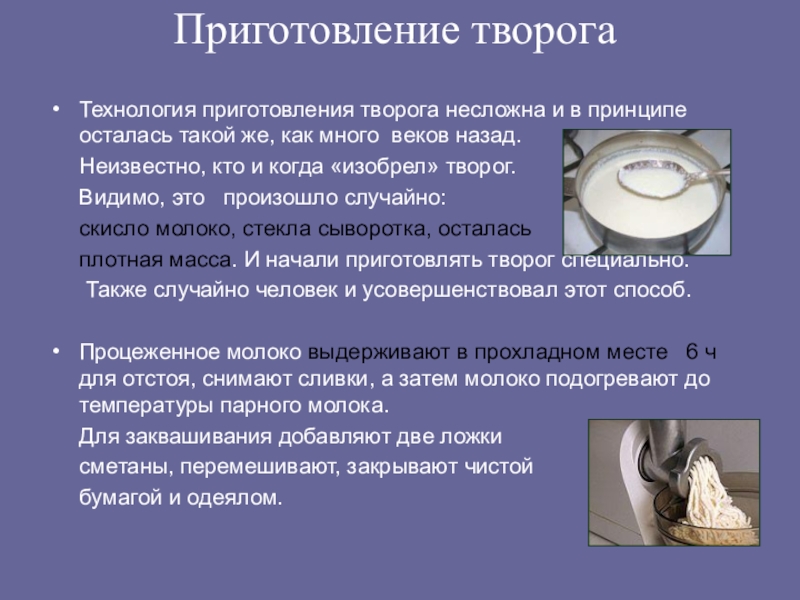 Приготовление творога

• Технология приготовления творога несложна и в принципе осталась такой же, как много веков назад.

Неизвестно, кто и когда «изобрел» творог.

Видимо, это произошло случайно:

скисло молоко, стекла сыворотка, осталась

плотная масса. И начали приготовлять творог специально.

Также случайно человек и усовершенствовал этот способ.

• Процеженное молоко выдерживают в прохладном месте 6 ч для отстоя, снимают сливки, а затем молоко подогревают до температуры парного молока.

Для заквашивания добавляют две ложки

сметаны, перемешивают, закрывают чистой

бумагой и одеялом.